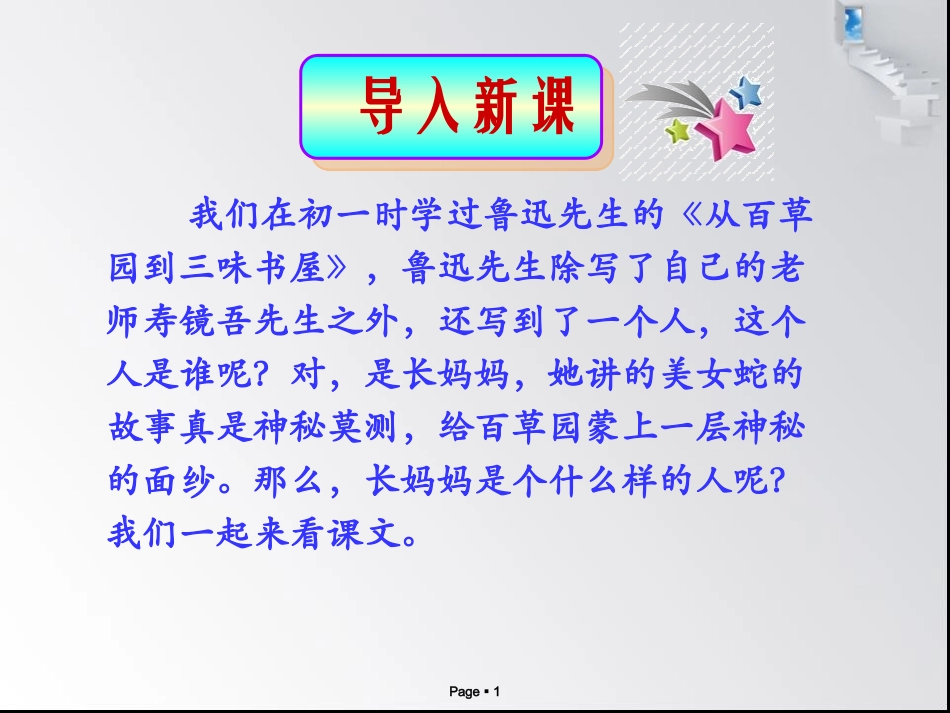 导入新课

我们在初一时学过鲁迅先生的《从百草园到三味书屋》，鲁迅先生除写了自己的老师寿镜吾先生之外，还写到了一个人，这个人是谁呢？对，是长妈妈，她讲的美女蛇的故事真是神秘莫测，给百草园蒙上一层神秘的面纱。那么，长妈妈是个什么样的人呢？我们一起来看课文。

Page ▪ 1